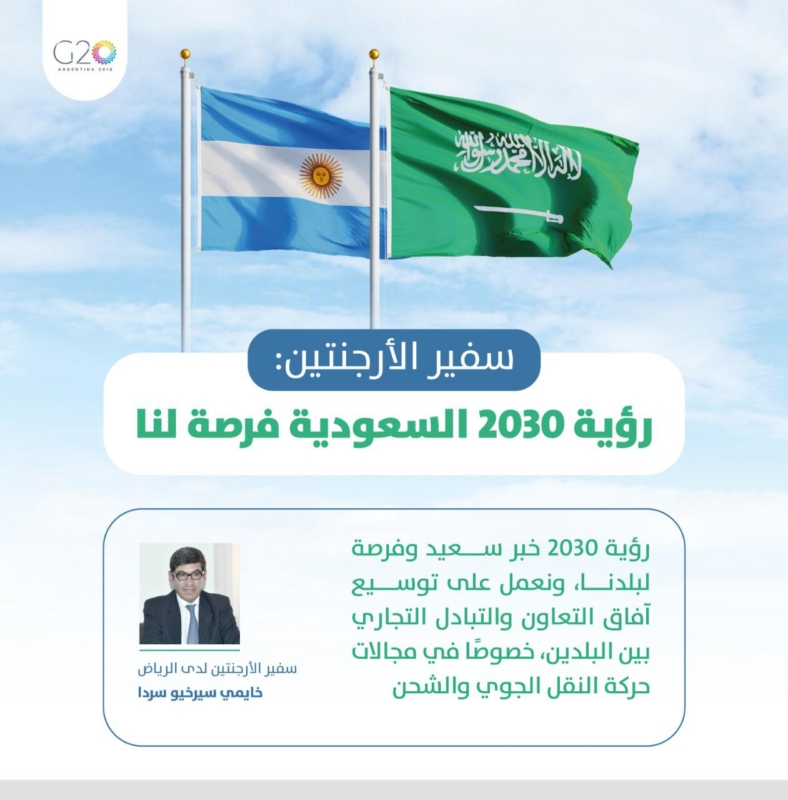 G20
ARGENTINA 2018

لا إله إلا الله محمد رسول الله

سفير الأرجنتين:

رؤية 2030 السعودية فرصة لنا

رؤية 2030 خبر سعيد وفرصة لبلدنا، ونعمل على توسيع آفاق التعاون والتبادل التجاري بين البلدين، خصوصًا في مجالات حركة النقل الجوي والشحن

سفير الأرجنتين لدى الرياض
خايمي سيرخيو سردا